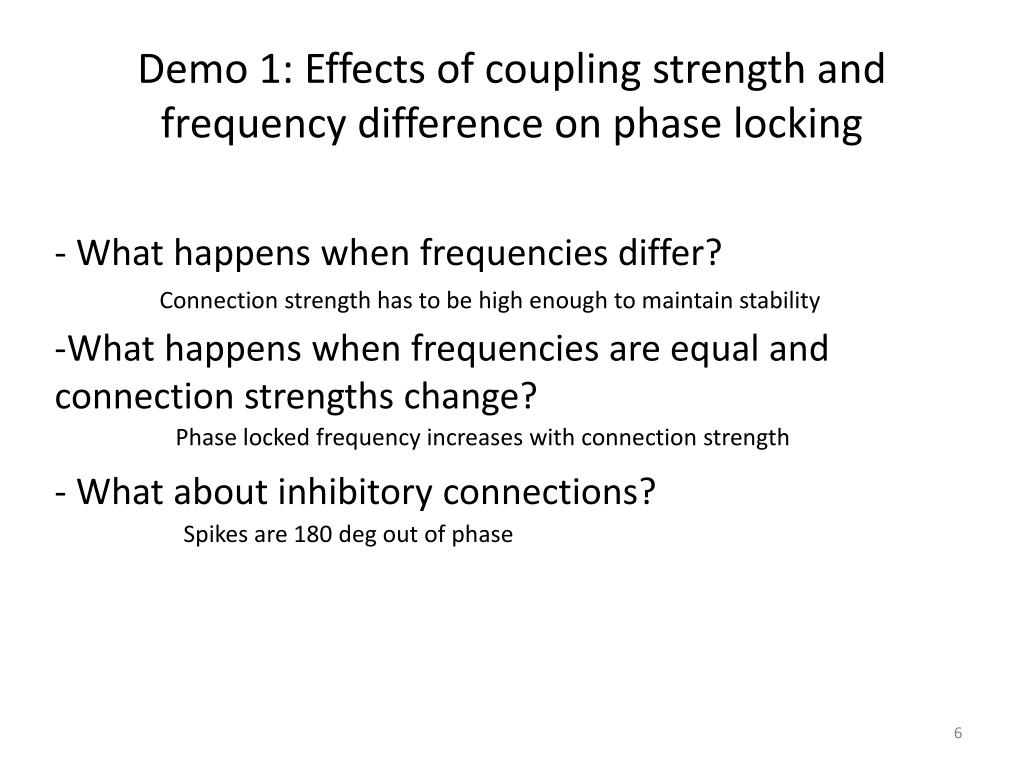 Demo 1: Effects of coupling strength and frequency difference on phase locking

- What happens when frequencies differ?

Connection strength has to be high enough to maintain stability

-What happens when frequencies are equal and connection strengths change?

Phase locked frequency increases with connection strength

- What about inhibitory connections?

Spikes are 180 deg out of phase

6